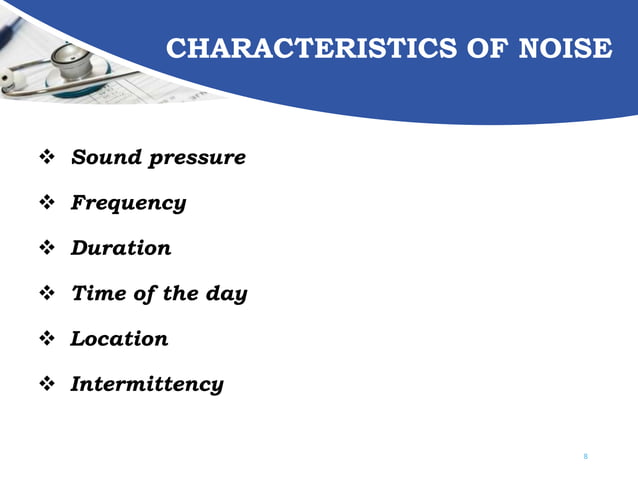 CHARACTERISTICS OF NOISE

❖ Sound pressure

❖ Frequency

❖ Duration

❖ Time of the day

❖ Location

❖ Intermittency

8